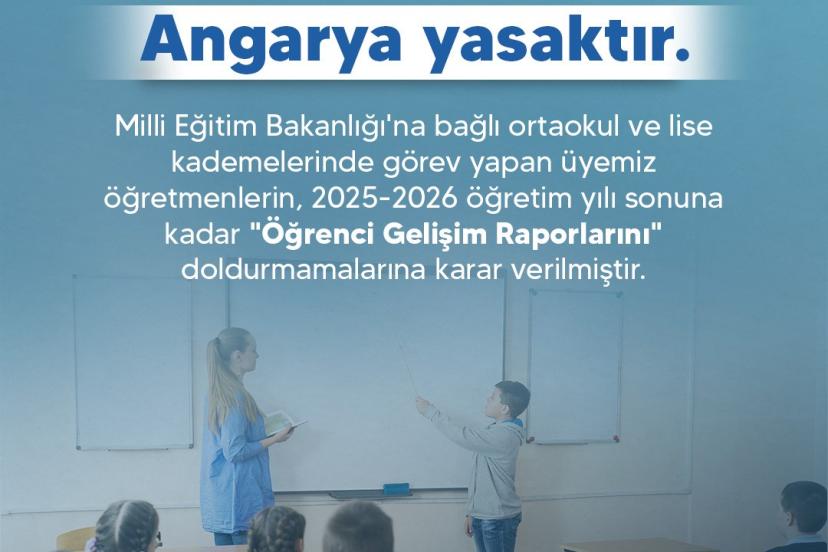 Angarya yasaktır.

Milli Eğitim Bakanlığı'na bağlı ortaokul ve lise kademelerinde görev yapan üyemiz öğretmenlerin, 2025-2026 öğretim yılı sonuna kadar "Öğrenci Gelişim Raporlarını" doldurmamalarına karar verilmiştir.